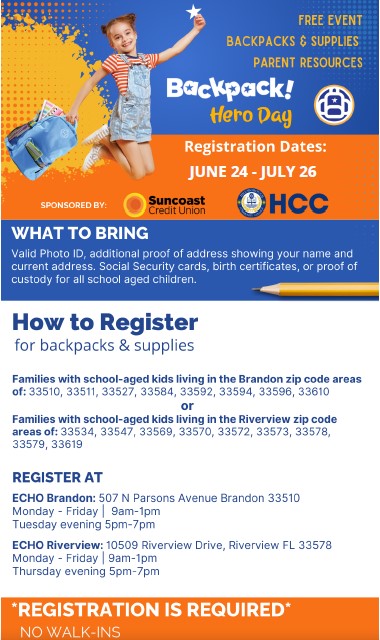 FREE EVENT
BACKPACKS & SUPPLIES
PARENT RESOURCES

Backpack! Hero Day

Registration Dates:
JUNE 24 - JULY 26

SPONSORED BY: Suncoast Credit Union HCC

WHAT TO BRING
Valid Photo ID, additional proof of address showing your name and current address. Social Security cards, birth certificates, or proof of custody for all school aged children.

How to Register
for backpacks & supplies

Families with school-aged kids living in the Brandon zip code areas of: 33510, 33511, 33527, 33584, 33592, 33594, 33596, 33610
or
Families with school-aged kids living in the Riverview zip code areas of: 33534, 33547, 33569, 33570, 33572, 33573, 33578, 33579, 33619

REGISTER AT
ECHO Brandon: 507 N Parsons Avenue Brandon 33510
Monday - Friday | 9am-1pm
Tuesday evening 5pm-7pm

ECHO Riverview: 10509 Riverview Drive, Riverview FL 33578
Monday - Friday | 9am-1pm
Thursday evening 5pm-7pm

*REGISTRATION IS REQUIRED*
NO WALK-INS